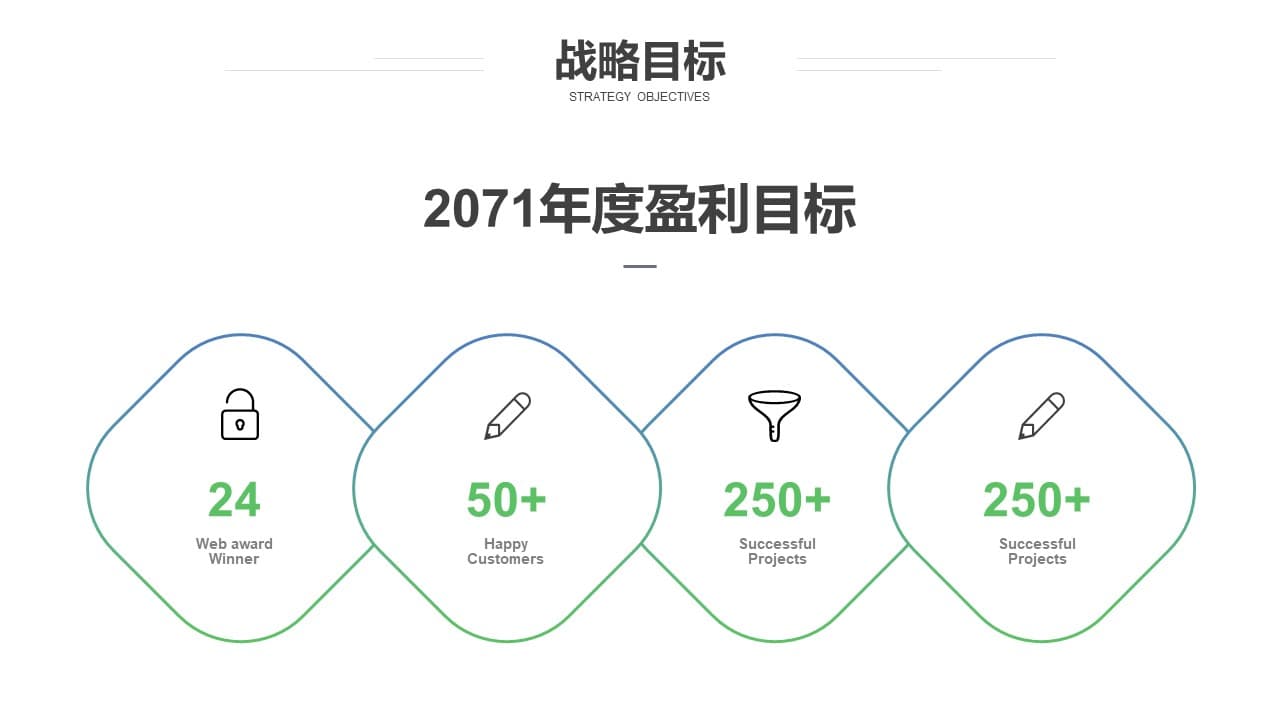 战略目标
STRATEGY OBJECTIVES

2071年度盈利目标

24
Web award Winner

50+
Happy Customers

250+
Successful Projects

250+
Successful Projects